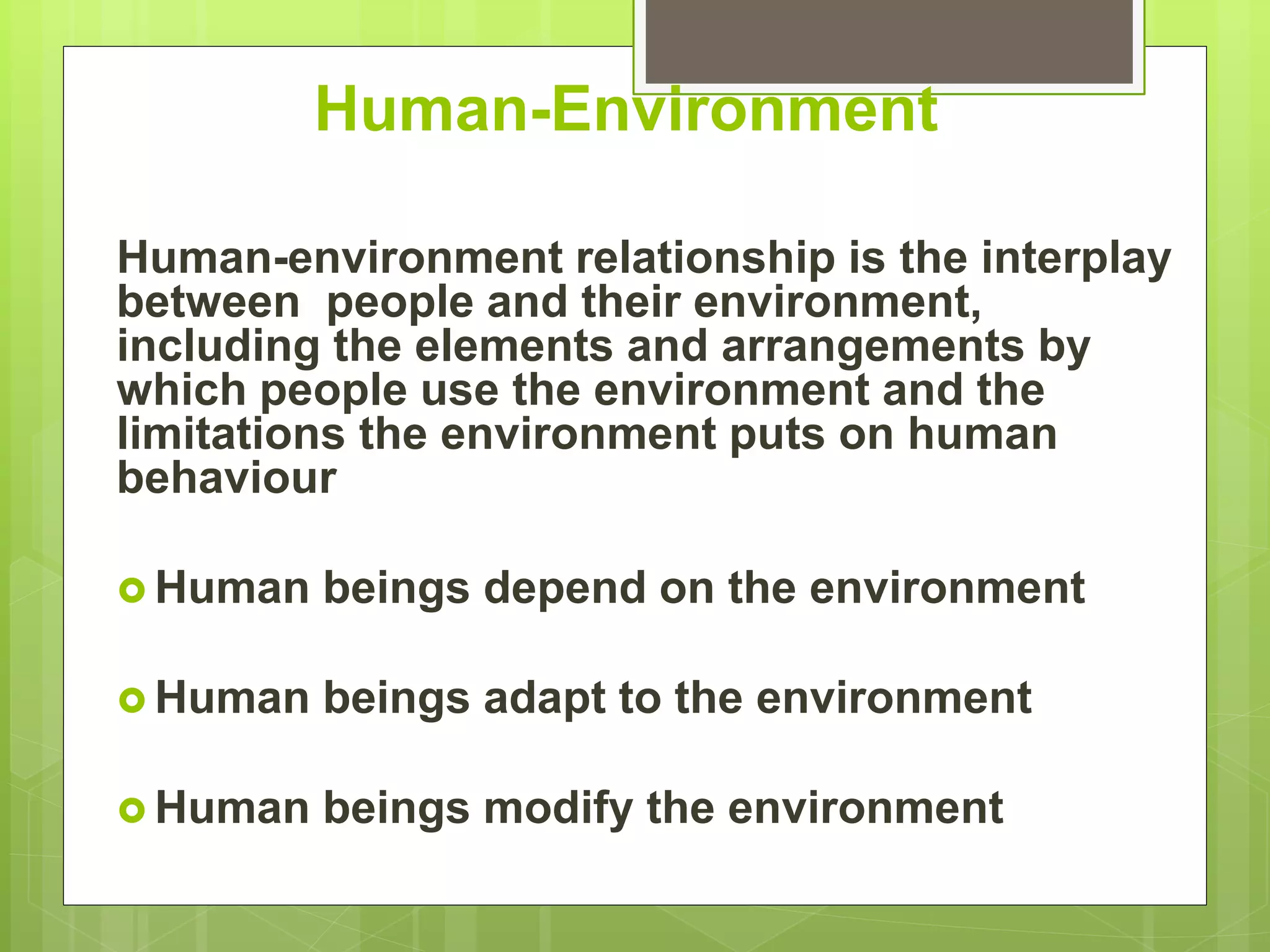 Human-Environment

Human-environment relationship is the interplay between people and their environment, including the elements and arrangements by which people use the environment and the limitations the environment puts on human behaviour

Human beings depend on the environment

Human beings adapt to the environment

Human beings modify the environment